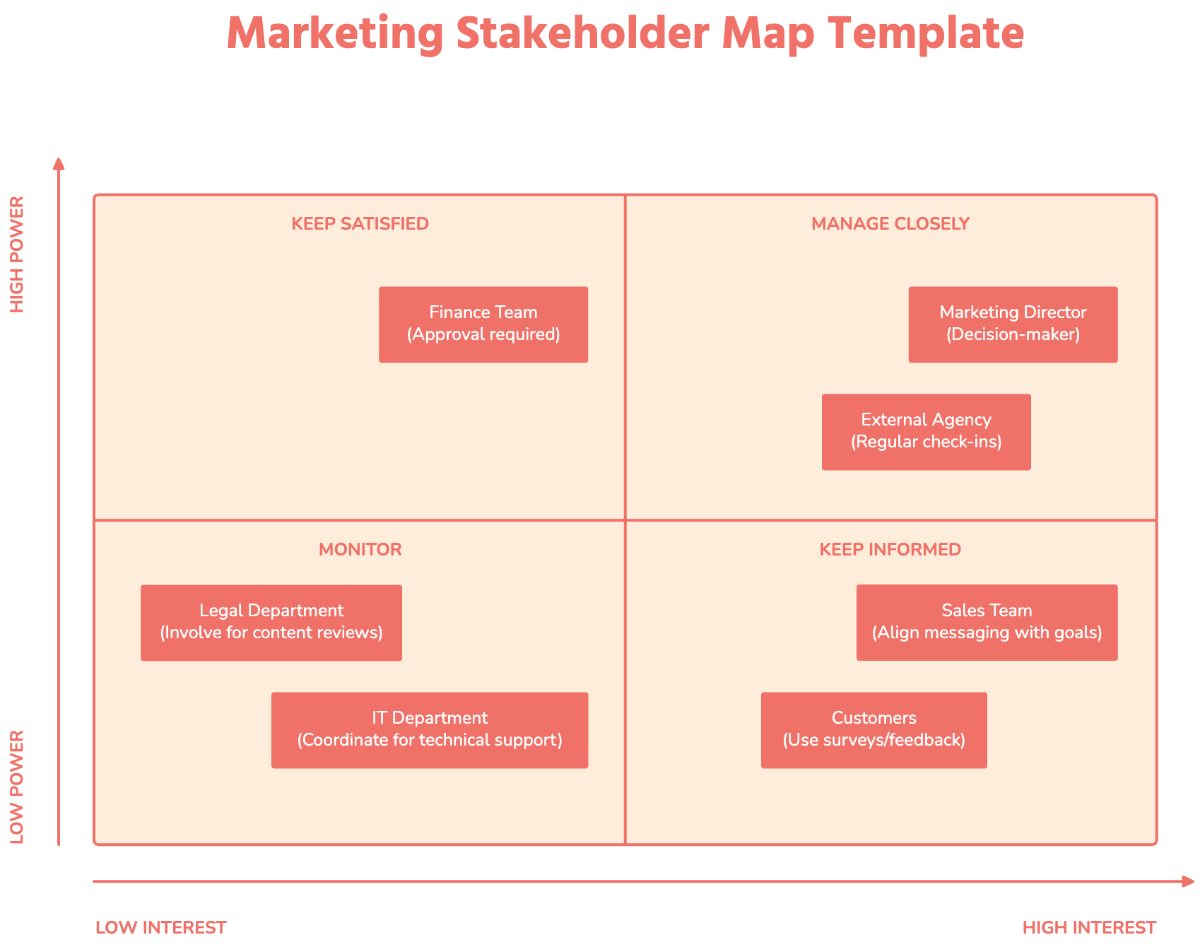 Marketing Stakeholder Map Template

HIGH POWER

LOW POWER

KEEP SATISFIED

Finance Team
(Approval required)

MANAGE CLOSELY

Marketing Director
(Decision-maker)

External Agency
(Regular check-ins)

MONITOR

Legal Department
(Involve for content reviews)

IT Department
(Coordinate for technical support)

KEEP INFORMED

Sales Team
(Align messaging with goals)

Customers
(Use surveys/feedback)

LOW INTEREST

HIGH INTEREST